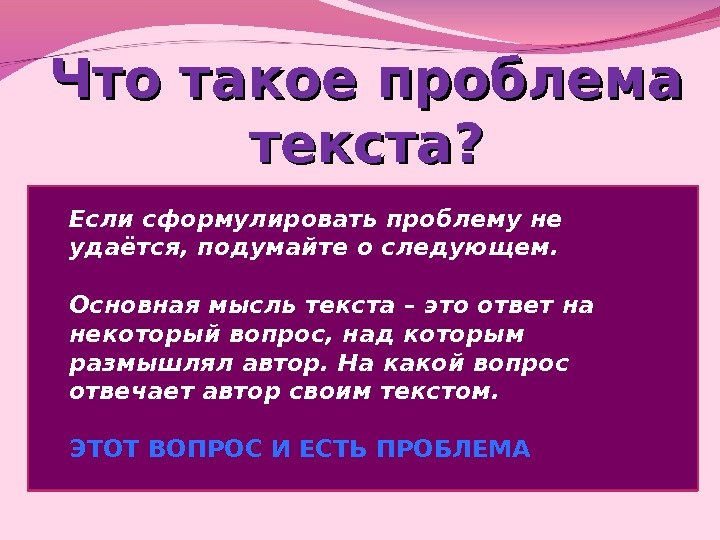 Что такое проблема текста?

Если сформулировать проблему не удаётся, подумайте о следующем.

Основная мысль текста – это ответ на некоторый вопрос, над которым размышлял автор. На какой вопрос отвечает автор своим текстом.

ЭТОТ ВОПРОС И ЕСТЬ ПРОБЛЕМА